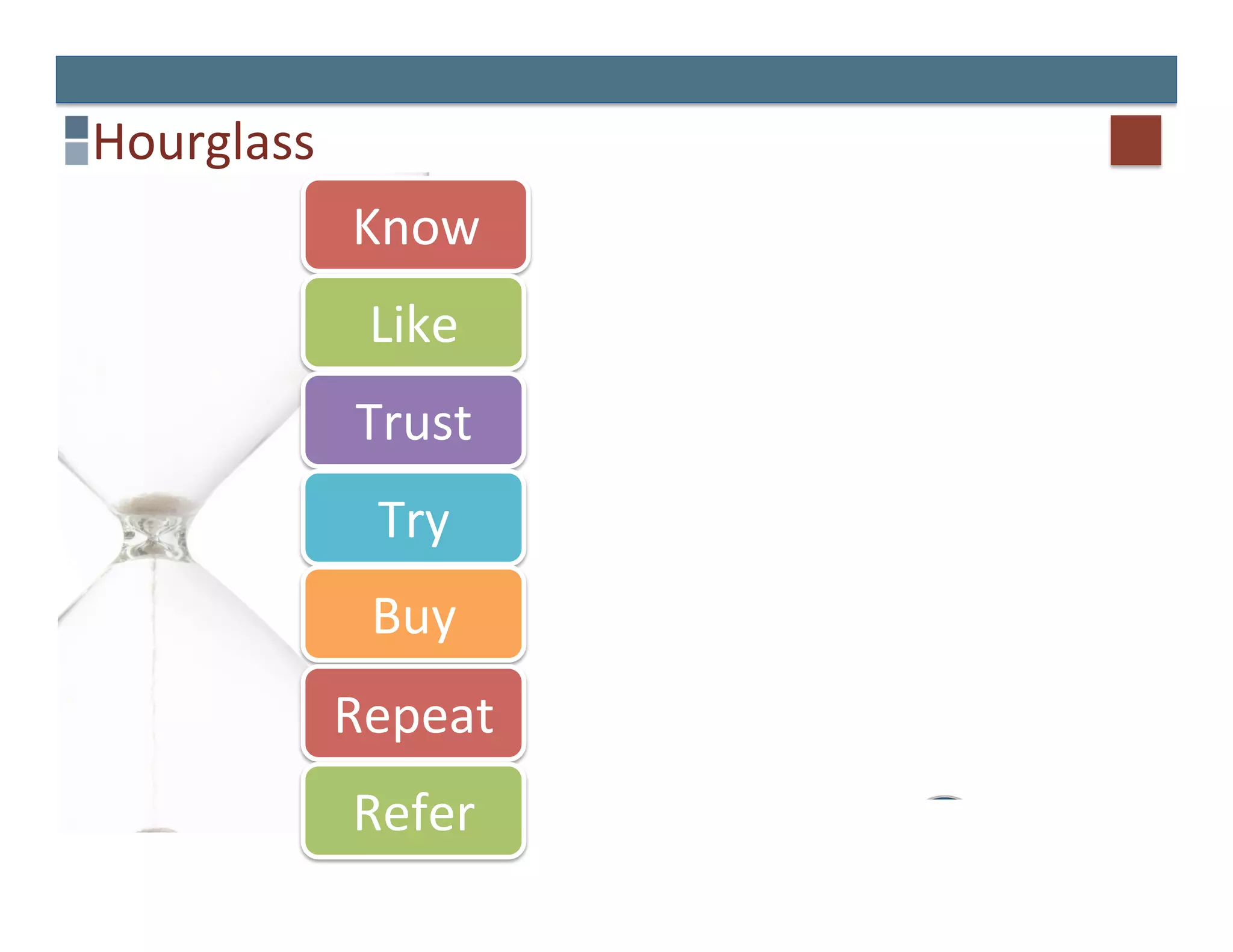 Hourglass

Know

Like

Trust

Try

Buy

Repeat

Refer